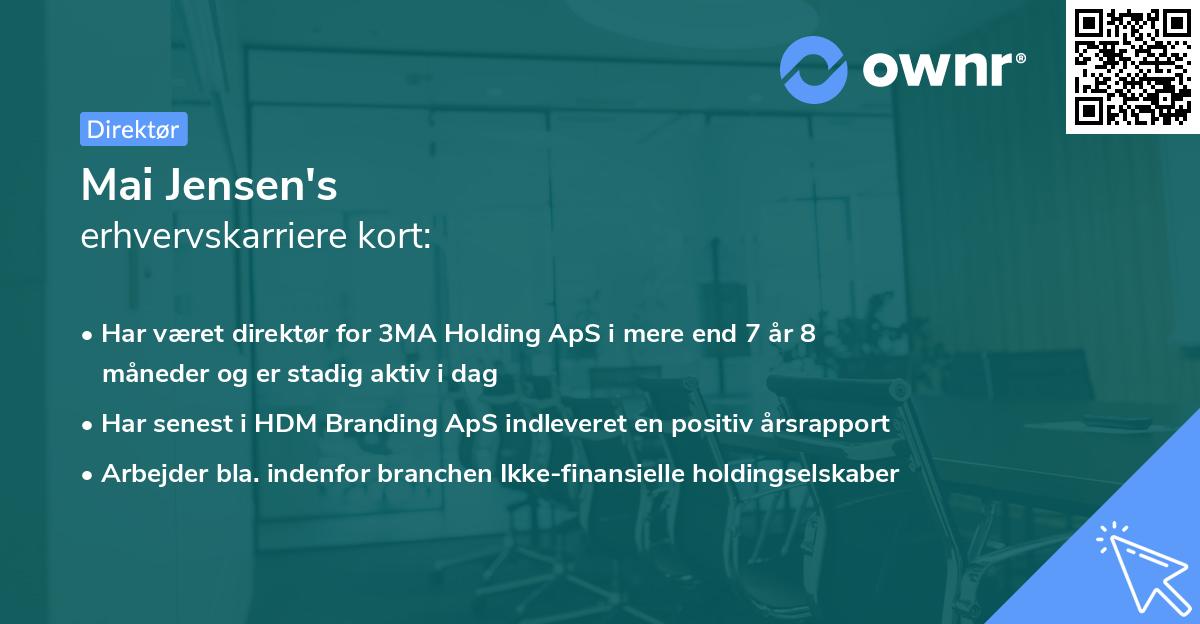 ownr®

Direktør

Mai Jensen's
erhvervskarriere kort:

• Har været direktør for 3MA Holding ApS i mere end 7 år 8 måneder og er stadig aktiv i dag
• Har senest i HDM Branding ApS indleveret en positiv årsrapport
• Arbejder bla. indenfor branchen Ikke-finansielle holdingselskaber